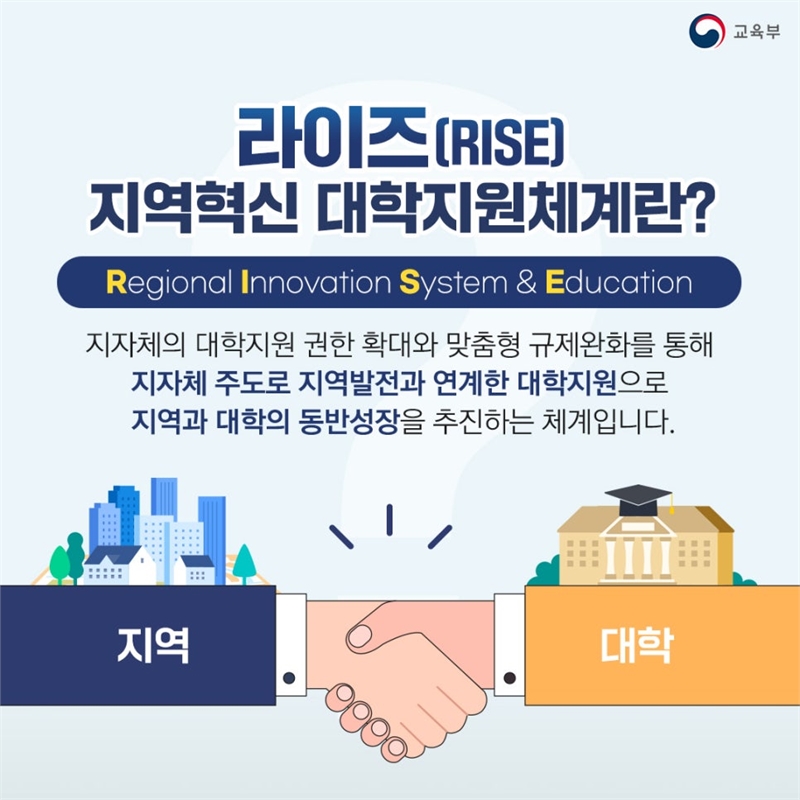 교육부

라이즈(RISE)
지역혁신 대학지원체계란?

Regional Innovation System & Education

지자체의 대학지원 권한 확대와 맞춤형 규제완화를 통해 지자체 주도로 지역발전과 연계한 대학지원으로 지역과 대학의 동반성장을 추진하는 체계입니다.

지역

대학